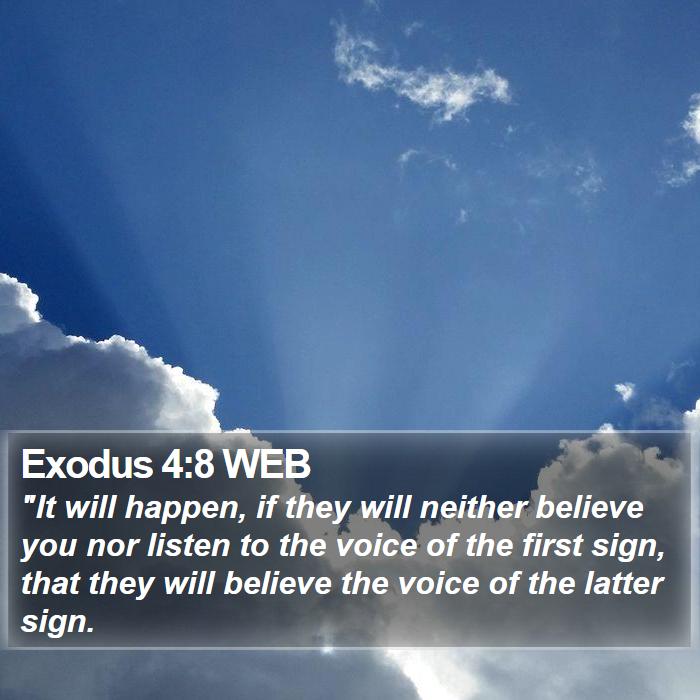 Exodus 4:8 WEB

"It will happen, if they will neither believe you nor listen to the voice of the first sign, that they will believe the voice of the latter sign.